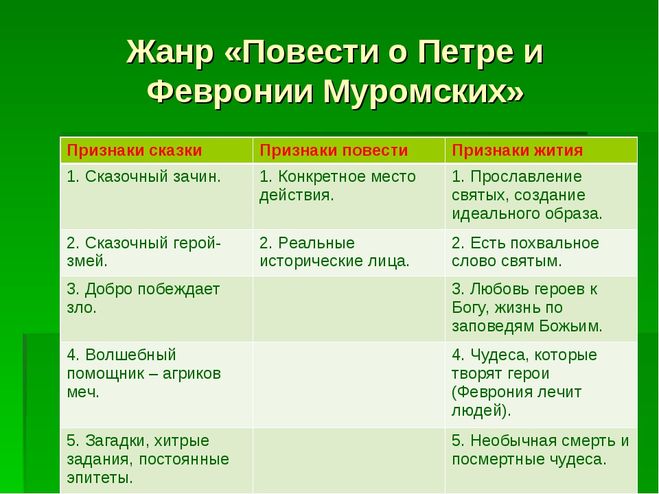 Жанр «Повести о Петре и Февронии Муромских»

| Признаки сказки | Признаки повести | Признаки жития |
|---|---|---|
| 1. Сказочный зачин. | 1. Конкретное место действия. | 1. Прославление святых, создание идеального образа. |
| 2. Сказочный герой-змей. | 2. Реальные исторические лица. | 2. Есть похвальное слово святым. |
| 3. Добро побеждает зло. | | 3. Любовь героев к Богу, жизнь по заповедям Божьим. |
| 4. Волшебный помощник – агриков меч. | | 4. Чудеса, которые творят герои (Феврония лечит людей). |
| 5. Загадки, хитрые задания, постоянные эпитеты. | | 5. Необычная смерть и посмертные чудеса. |